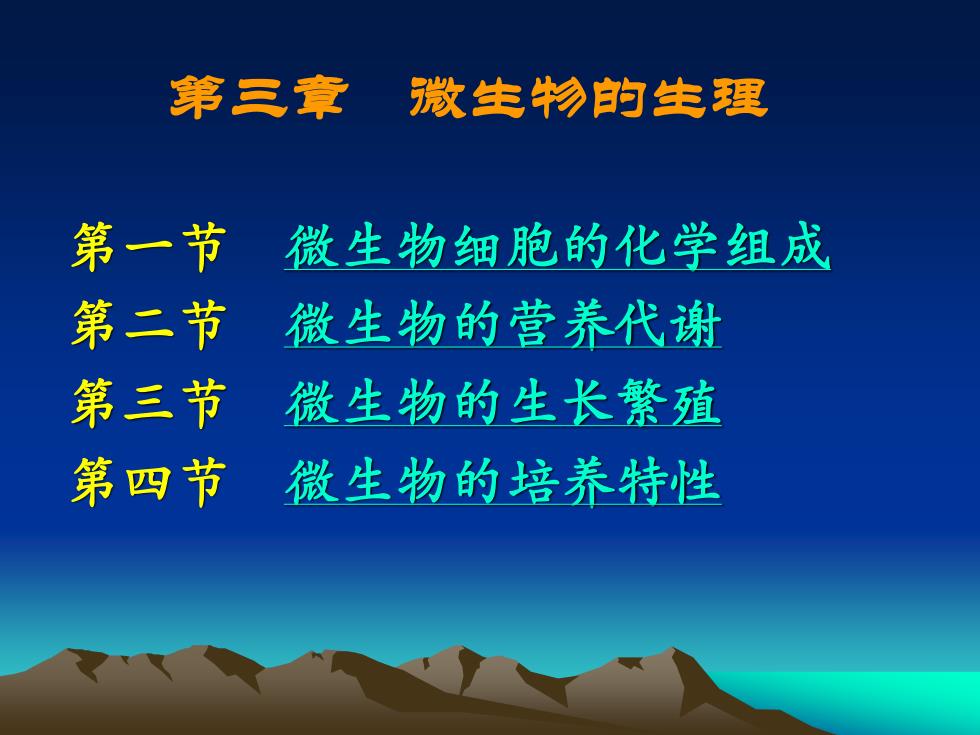 第三章　微生物的生理

第一节　微生物细胞的化学组成
第二节　微生物的营养代谢
第三节　微生物的生长繁殖
第四节　微生物的培养特性